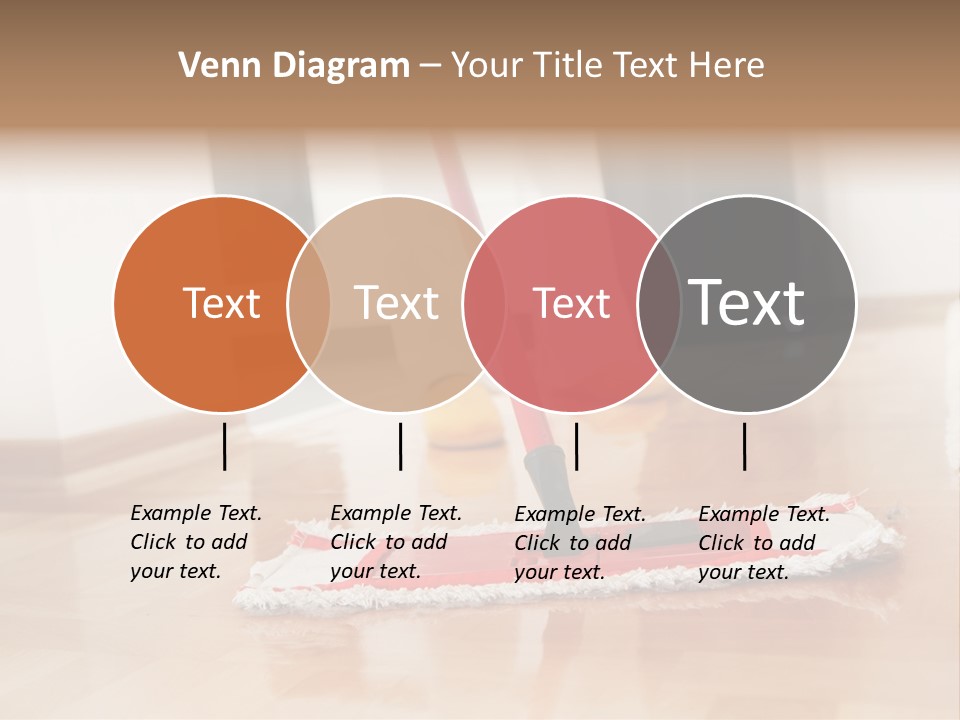 Venn Diagram – Your Title Text Here

Text

Text

Text

Text

Example Text. Click to add your text.

Example Text. Click to add your text.

Example Text. Click to add your text.

Example Text. Click to add your text.